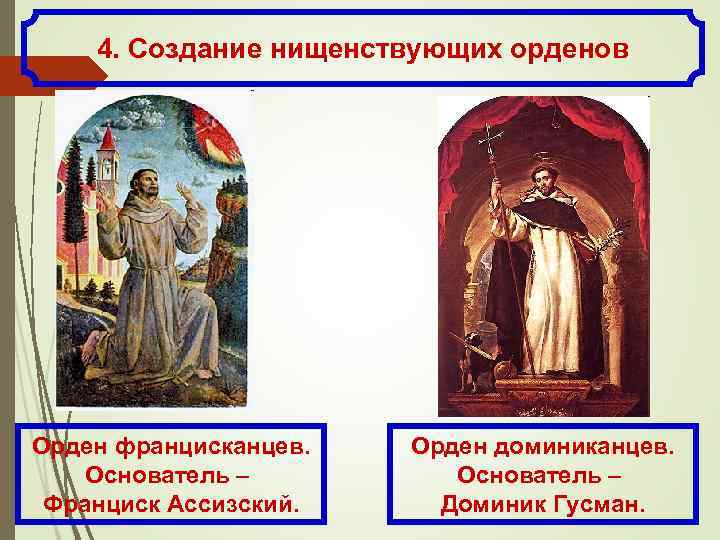 4. Создание нищенствующих орденов

Орден францисканцев. Основатель – Франциск Ассизский.

Орден доминиканцев. Основатель – Доминик Гусман.